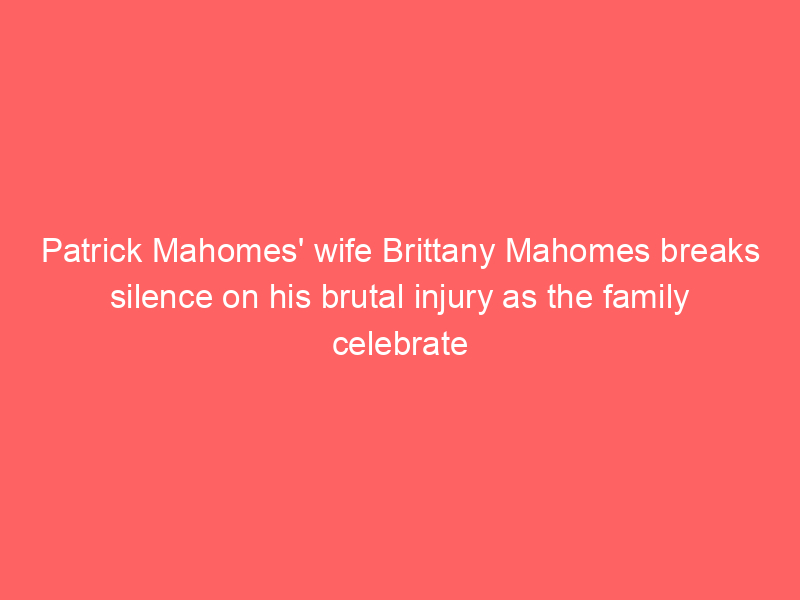 Patrick Mahomes' wife Brittany Mahomes breaks silence on his brutal injury as the family celebrate